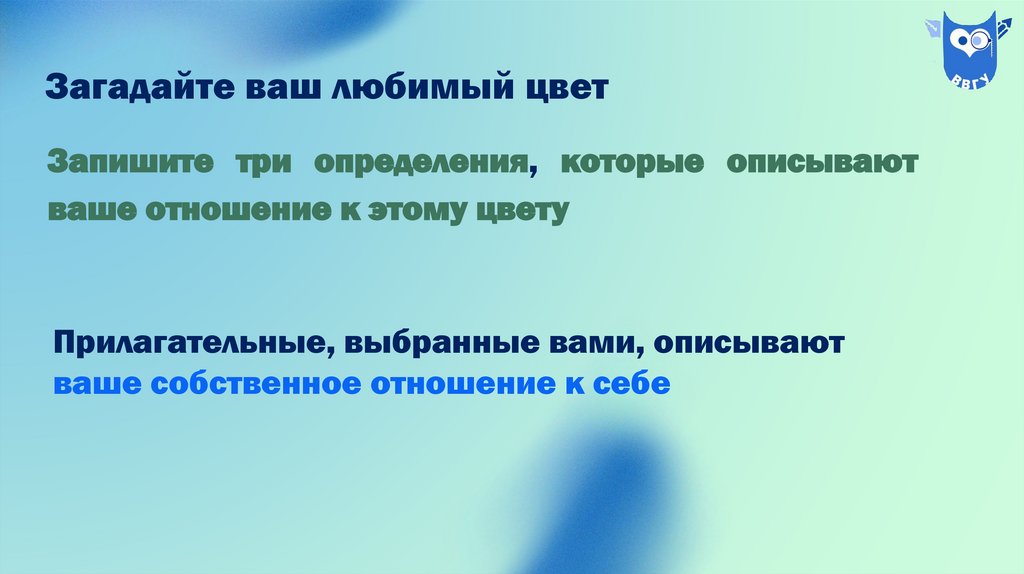 ВВГУ

Загадайте ваш любимый цвет

Запишите три определения, которые описывают ваше отношение к этому цвету

Прилагательные, выбранные вами, описывают ваше собственное отношение к себе